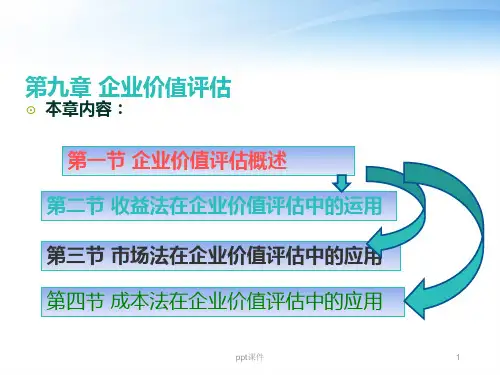 第九章 企业价值评估

本章内容：

第一节 企业价值评估概述

第二节 收益法在企业价值评估中的运用

第三节 市场法在企业价值评估中的应用

第四节 成本法在企业价值评估中的应用

ppt课件

1